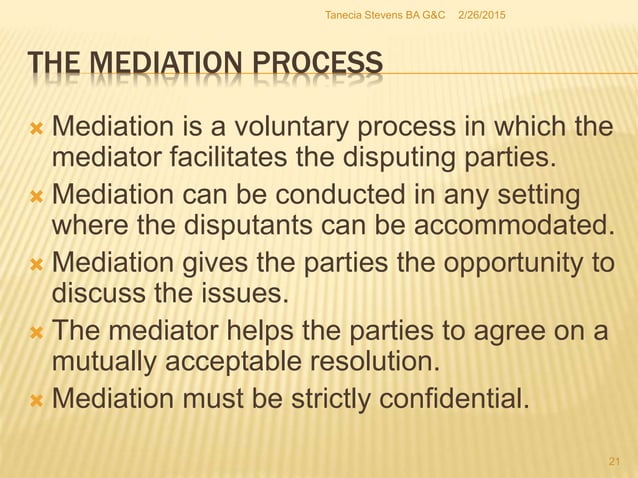 Tanecia Stevens BA G&C 2/26/2015

THE MEDIATION PROCESS

Mediation is a voluntary process in which the mediator facilitates the disputing parties.

Mediation can be conducted in any setting where the disputants can be accommodated.

Mediation gives the parties the opportunity to discuss the issues.

The mediator helps the parties to agree on a mutually acceptable resolution.

Mediation must be strictly confidential.

21